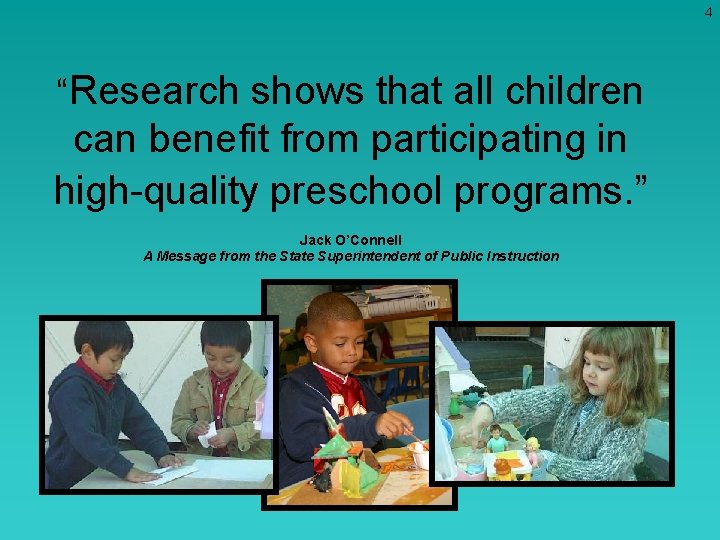 4

“Research shows that all children can benefit from participating in high-quality preschool programs.”

Jack O’Connell
A Message from the State Superintendent of Public Instruction